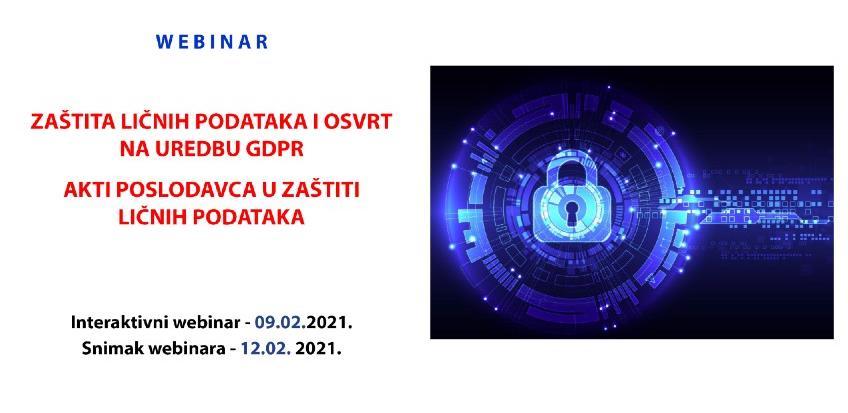 WEBINAR

ZAŠTITA LIČNIH PODATAKA I OSVRT NA UREDBU GDPR

AKTI POSLODAVCA U ZAŠTITI LIČNIH PODATAKA

Interaktivni webinar - 09.02.2021.
Snimak webinara - 12.02. 2021.